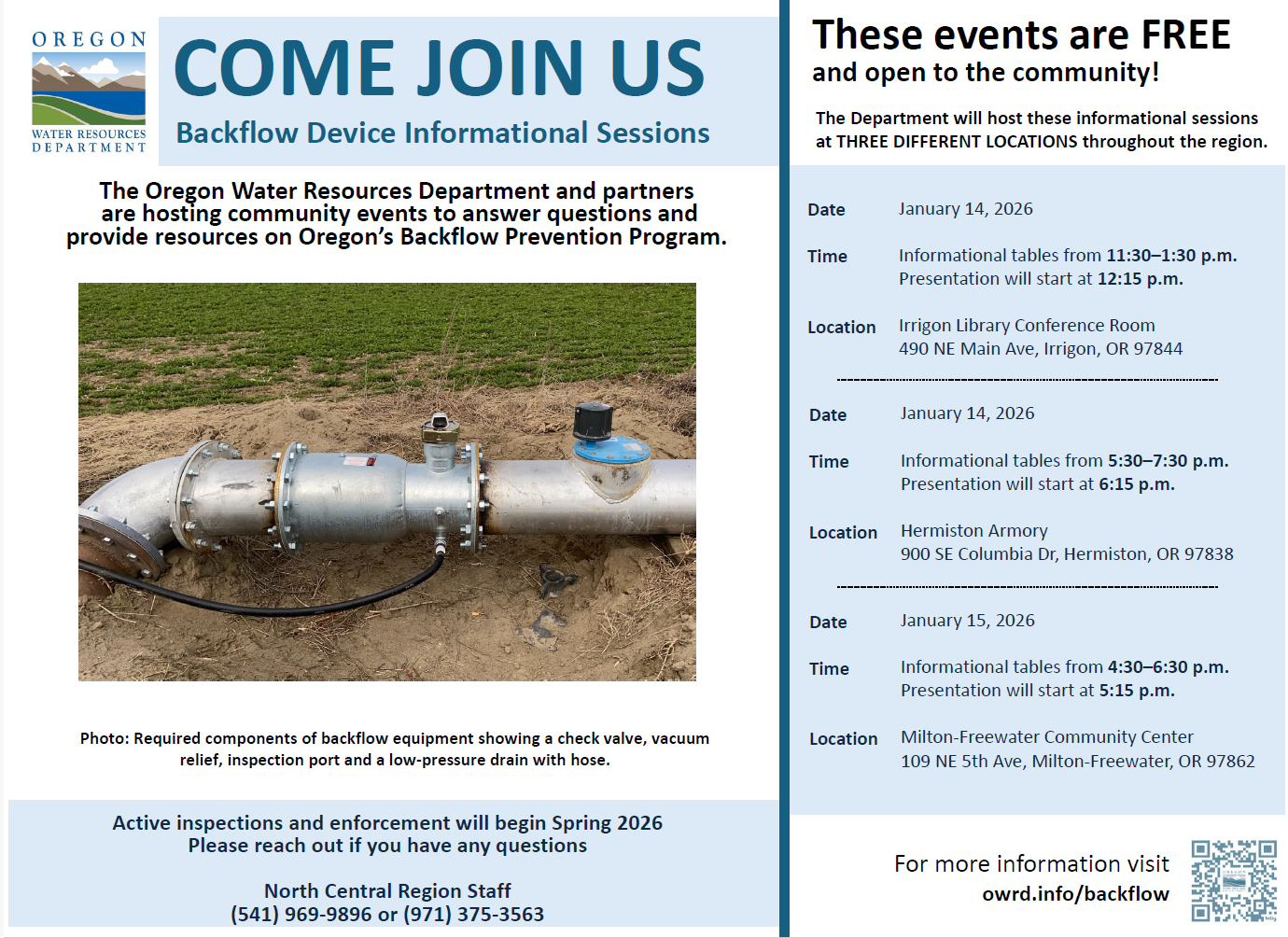 OREGON
WATER RESOURCES DEPARTMENT

COME JOIN US
Backflow Device Informational Sessions

The Oregon Water Resources Department and partners are hosting community events to answer questions and provide resources on Oregon's Backflow Prevention Program.

Photo: Required components of backflow equipment showing a check valve, vacuum relief, inspection port and a low-pressure drain with hose.

Active inspections and enforcement will begin Spring 2026
Please reach out if you have any questions

North Central Region Staff
(541) 969-9896 or (971) 375-3563

These events are FREE
and open to the community!

The Department will host these informational sessions at THREE DIFFERENT LOCATIONS throughout the region.

Date January 14, 2026

Time Informational tables from 11:30–1:30 p.m.
Presentation will start at 12:15 p.m.

Location Irrigon Library Conference Room
490 NE Main Ave, Irrigon, OR 97844

Date January 14, 2026

Time Informational tables from 5:30–7:30 p.m.
Presentation will start at 6:15 p.m.

Location Hermiston Armory
900 SE Columbia Dr, Hermiston, OR 97838

Date January 15, 2026

Time Informational tables from 4:30–6:30 p.m.
Presentation will start at 5:15 p.m.

Location Milton-Freewater Community Center
109 NE 5th Ave, Milton-Freewater, OR 97862

For more information visit
owrd.info/backflow